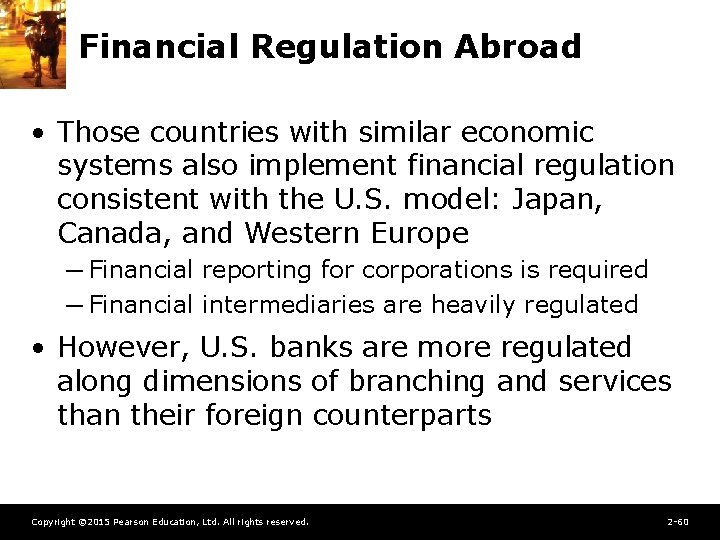 Financial Regulation Abroad

• Those countries with similar economic systems also implement financial regulation consistent with the U.S. model: Japan, Canada, and Western Europe

– Financial reporting for corporations is required

– Financial intermediaries are heavily regulated

• However, U.S. banks are more regulated along dimensions of branching and services than their foreign counterparts

Copyright ©2015 Pearson Education, Ltd. All rights reserved.

2-60